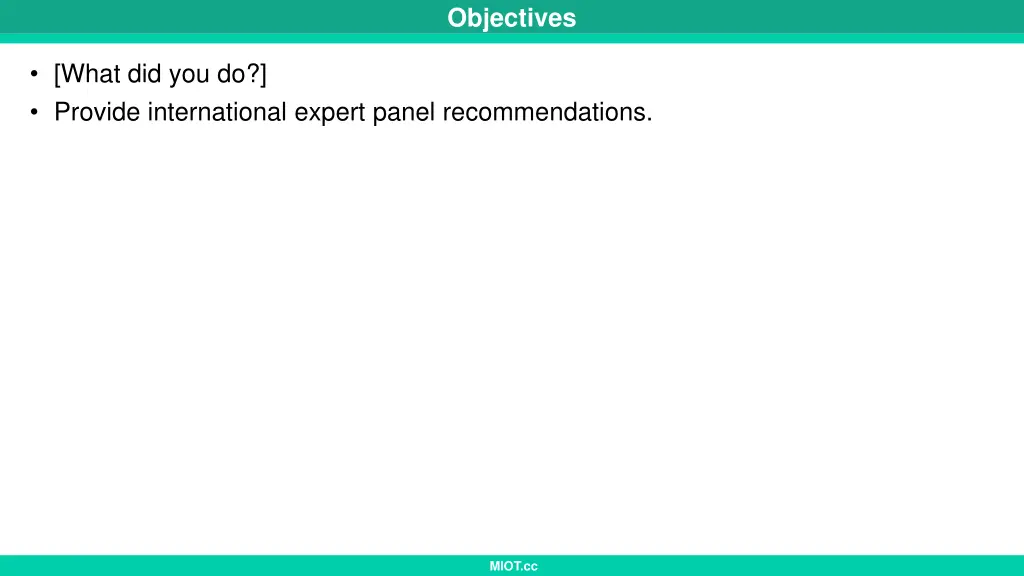 Objectives

• [What did you do?]
• Provide international expert panel recommendations.

MIOT.cc